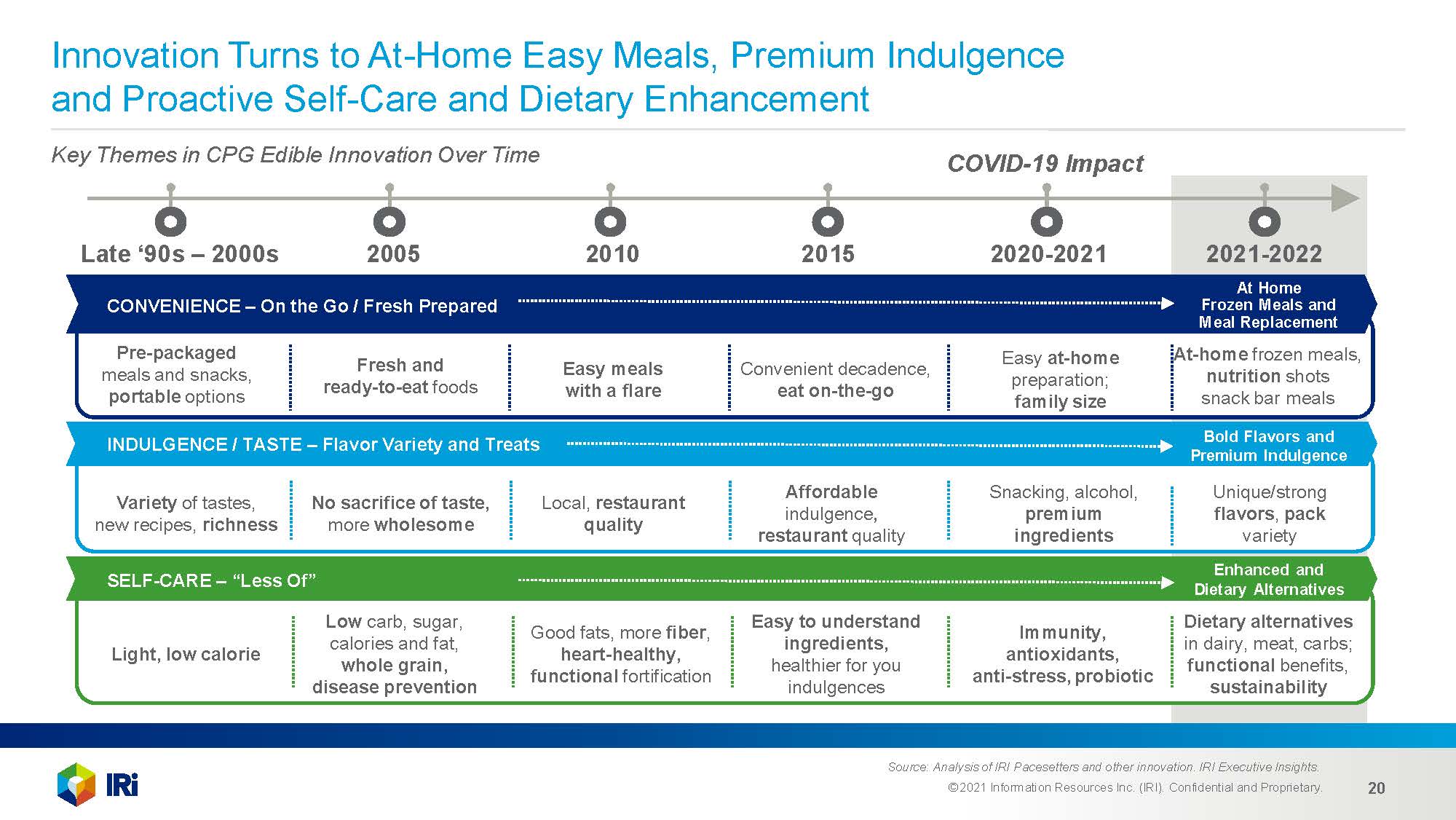 Innovation Turns to At-Home Easy Meals, Premium Indulgence and Proactive Self-Care and Dietary Enhancement

Key Themes in CPG Edible Innovation Over Time

COVID-19 Impact

Late ‘90s – 2000s

2005

2010

2015

2020-2021

2021-2022

CONVENIENCE – On the Go / Fresh Prepared

At Home Frozen Meals and Meal Replacement

Pre-packaged meals and snacks, portable options

Fresh and ready-to-eat foods

Easy meals with a flare

Convenient decadence, eat on-the-go

Easy at-home preparation; family size

At-home frozen meals, nutrition shots snack bar meals

INDULGENCE / TASTE – Flavor Variety and Treats

Bold Flavors and Premium Indulgence

Variety of tastes, new recipes, richness

No sacrifice of taste, more wholesome

Local, restaurant quality

Affordable indulgence, restaurant quality

Snacking, alcohol, premium ingredients

Unique/strong flavors, pack variety

SELF-CARE – “Less Of”

Enhanced and Dietary Alternatives

Light, low calorie

Low carb, sugar, calories and fat, whole grain, disease prevention

Good fats, more fiber, heart-healthy, functional fortification

Easy to understand ingredients, healthier for you indulgences

Immunity, antioxidants, anti-stress, probiotic

Dietary alternatives in dairy, meat, carbs; functional benefits, sustainability

IRi

Source: Analysis of IRI Pacesetters and other innovation. IRI Executive Insights.

©2021 Information Resources Inc. (IRI). Confidential and Proprietary.

20